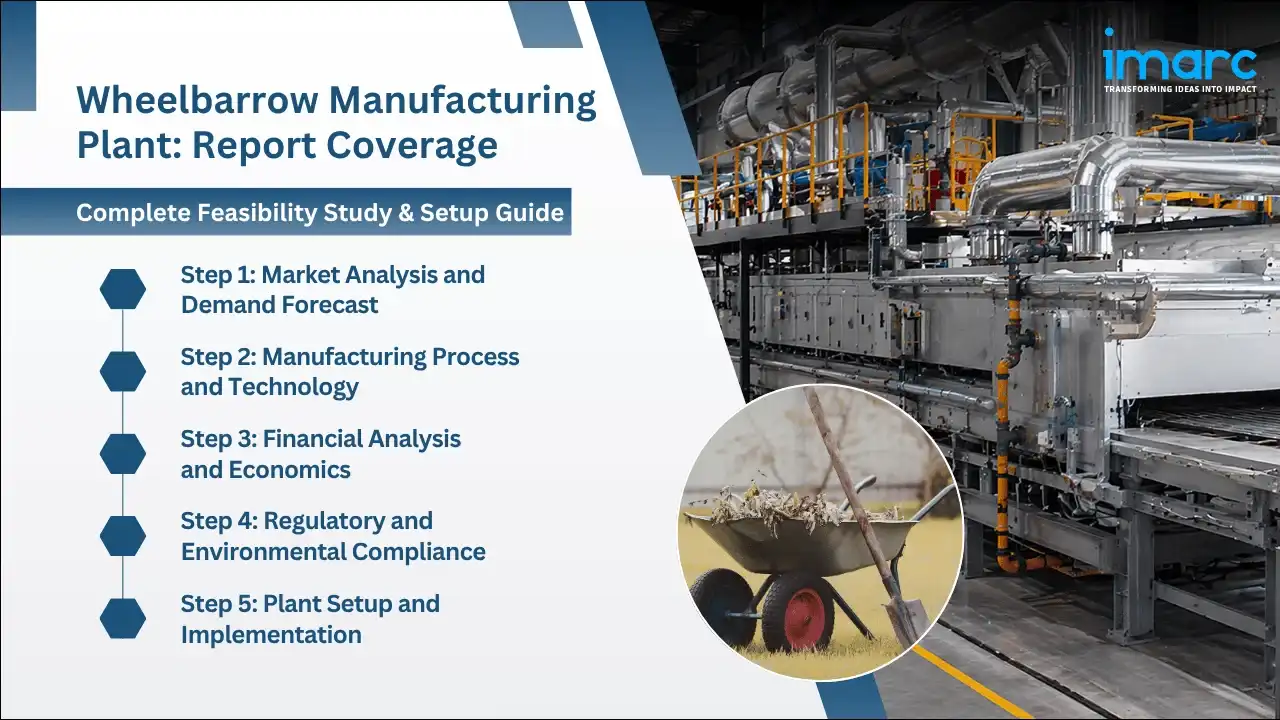 Wheelbarrow Manufacturing Plant: Report Coverage

Complete Feasibility Study & Setup Guide

Step 1: Market Analysis and Demand Forecast

Step 2: Manufacturing Process and Technology

Step 3: Financial Analysis and Economics

Step 4: Regulatory and Environmental Compliance

Step 5: Plant Setup and Implementation

imarc
TRANSFORMING IDEAS INTO IMPACT